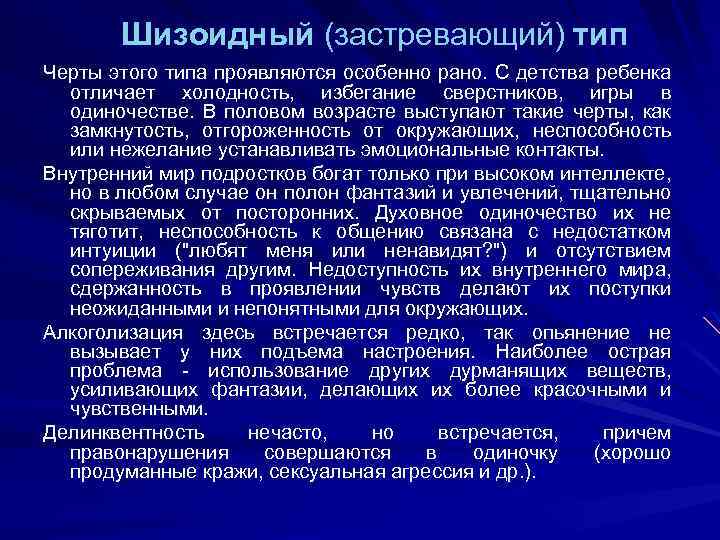 Шизоидный (застревающий) тип

Черты этого типа проявляются особенно рано. С детства ребенка отличает холодность, избегание сверстников, игры в одиночестве. В половом возрасте выступают такие черты, как замкнутость, отгороженность от окружающих, неспособность или нежелание устанавливать эмоциональные контакты.

Внутренний мир подростков богат только при высоком интеллекте, но в любом случае он полон фантазий и увлечений, тщательно скрываемых от посторонних. Духовное одиночество их не тяготит, неспособность к общению связана с недостатком интуиции ("любят меня или ненавидят?") и отсутствием сопереживания другим. Недоступность их внутреннего мира, сдержанность в проявлении чувств делают их поступки неожиданными и непонятными для окружающих.

Алкоголизация здесь встречается редко, так опьянение не вызывает у них подъема настроения. Наиболее острая проблема - использование других дурманящих веществ, усиливающих фантазии, делающих их более красочными и чувственными.

Делинквентность нечасто, но встречается, причем правонарушения совершаются в одиночку (хорошо продуманные кражи, сексуальная агрессия и др.).